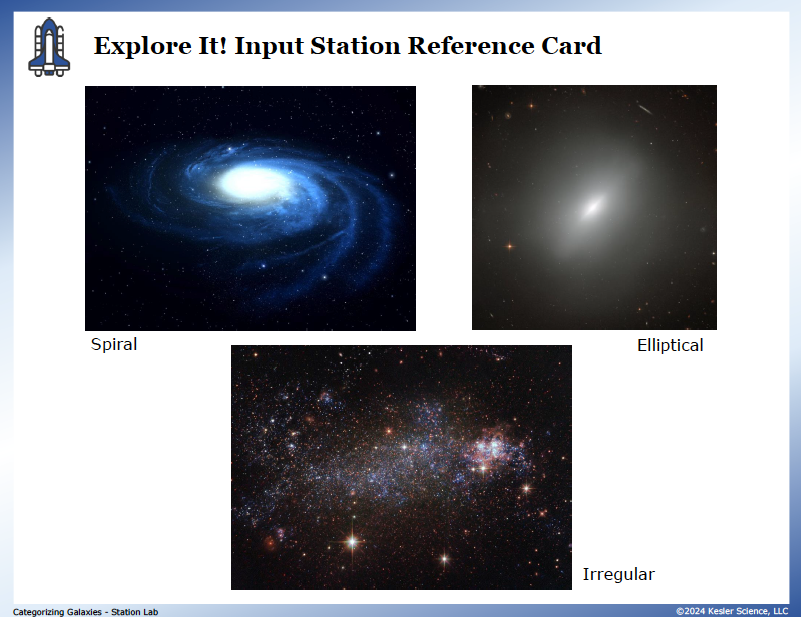 Explore It! Input Station Reference Card

Spiral

Elliptical

Irregular

Categorizing Galaxies - Station Lab

©2024 Kesler Science, LLC